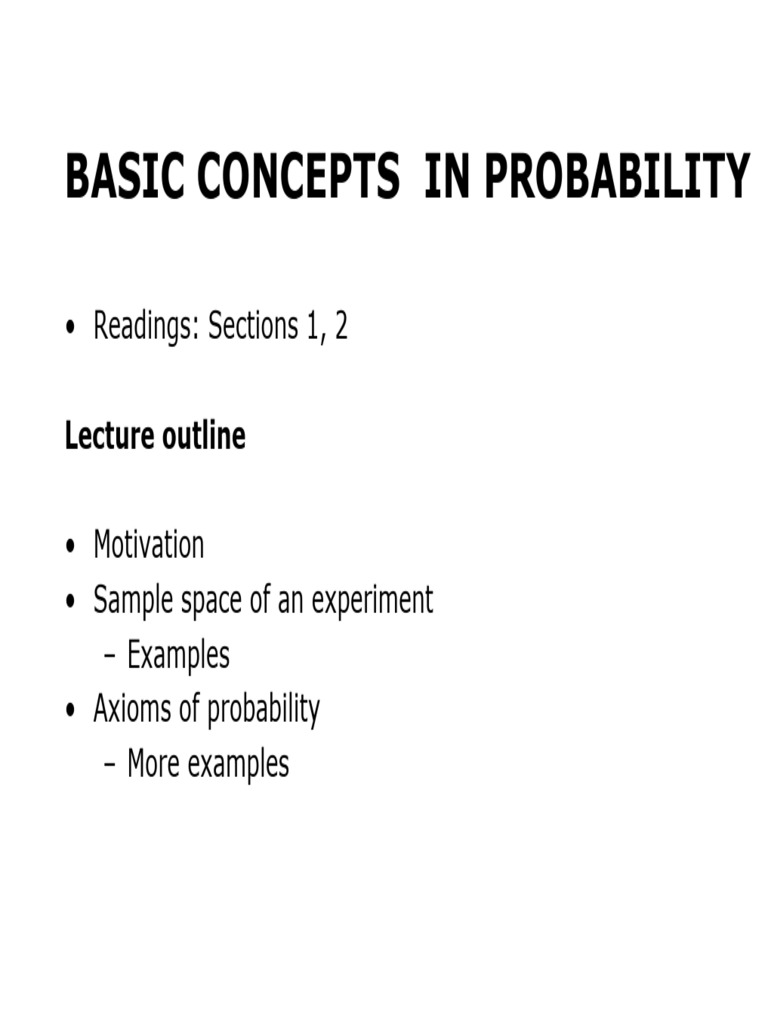 BASIC CONCEPTS IN PROBABILITY

• Readings: Sections 1, 2

Lecture outline

• Motivation
• Sample space of an experiment
  – Examples
• Axioms of probability
  – More examples